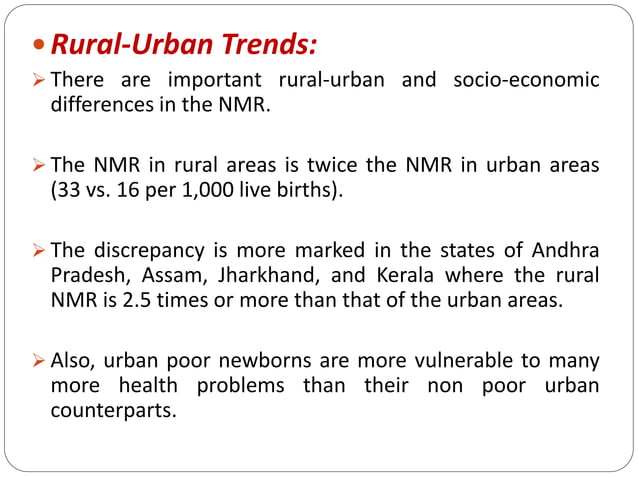 • Rural-Urban Trends:

➢ There are important rural-urban and socio-economic differences in the NMR.

➢ The NMR in rural areas is twice the NMR in urban areas (33 vs. 16 per 1,000 live births).

➢ The discrepancy is more marked in the states of Andhra Pradesh, Assam, Jharkhand, and Kerala where the rural NMR is 2.5 times or more than that of the urban areas.

➢ Also, urban poor newborns are more vulnerable to many more health problems than their non poor urban counterparts.